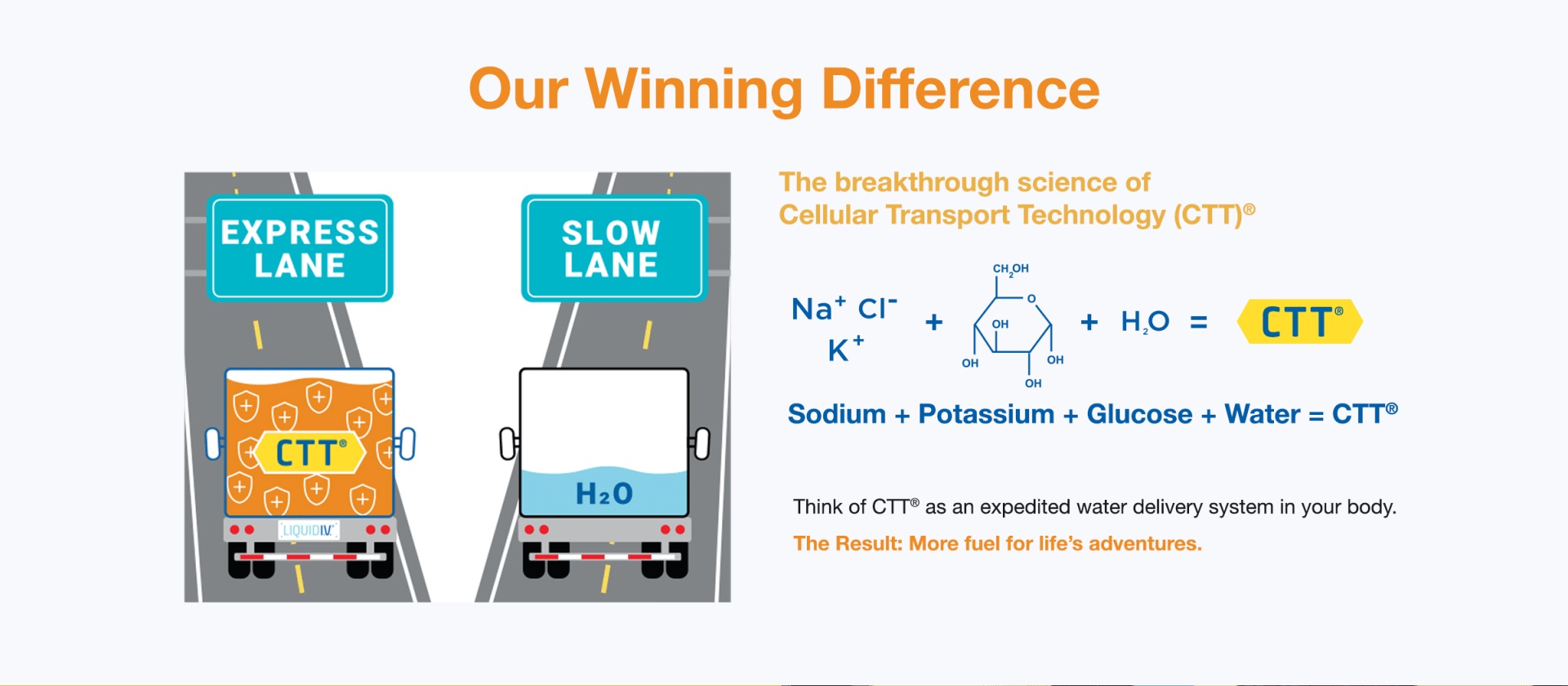 Our Winning Difference

EXPRESS LANE

SLOW LANE

CTT®

LIQUIDIV.

$H_2O$

The breakthrough science of Cellular Transport Technology (CTT)®

$Na^+$ $Cl^-$ $K^+$ + $CH_2OH$ O OH OH OH OH + $H_2O$ = CTT®

Sodium + Potassium + Glucose + Water = CTT®

Think of CTT® as an expedited water delivery system in your body.

The Result: More fuel for life's adventures.